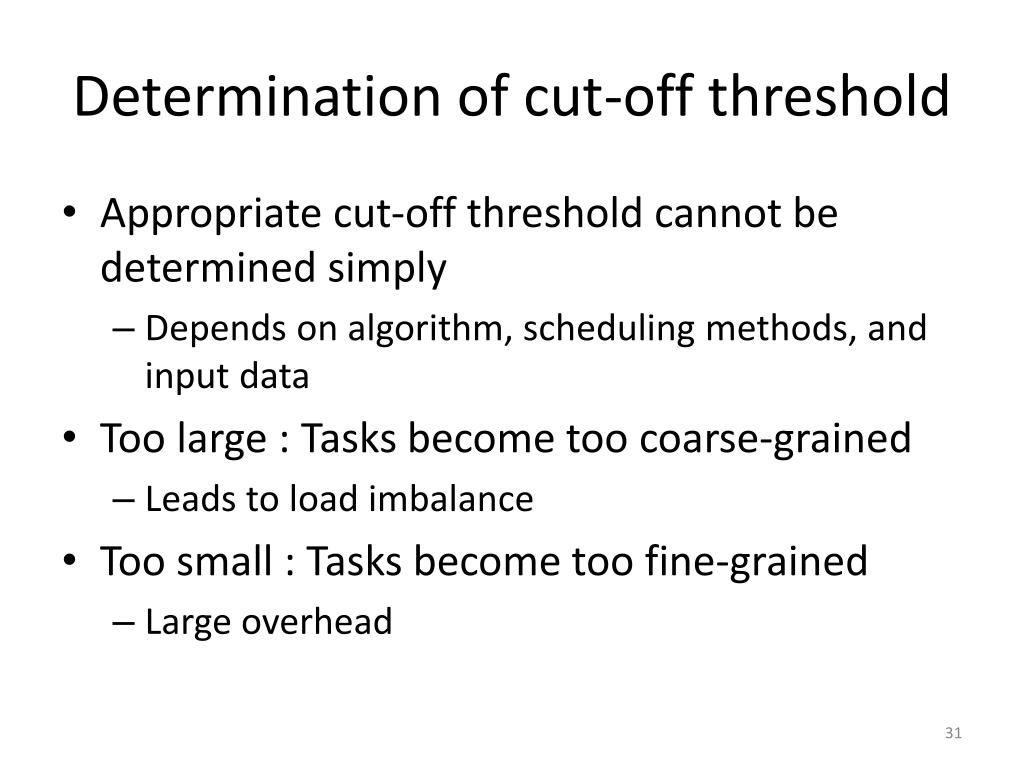 Determination of cut-off threshold

• Appropriate cut-off threshold cannot be determined simply
– Depends on algorithm, scheduling methods, and input data
• Too large : Tasks become too coarse-grained
– Leads to load imbalance
• Too small : Tasks become too fine-grained
– Large overhead

31